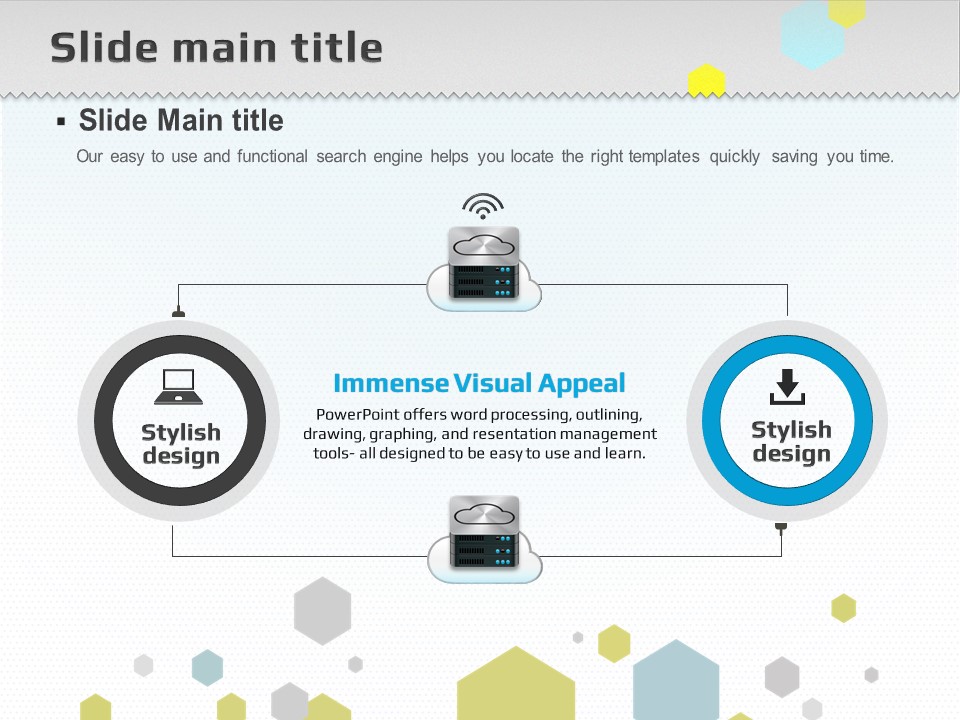 Slide main title

▪ Slide Main title

Our easy to use and functional search engine helps you locate the right templates quickly saving you time.

Stylish design

Immense Visual Appeal

PowerPoint offers word processing, outlining, drawing, graphing, and resentation management tools- all designed to be easy to use and learn.

Stylish design